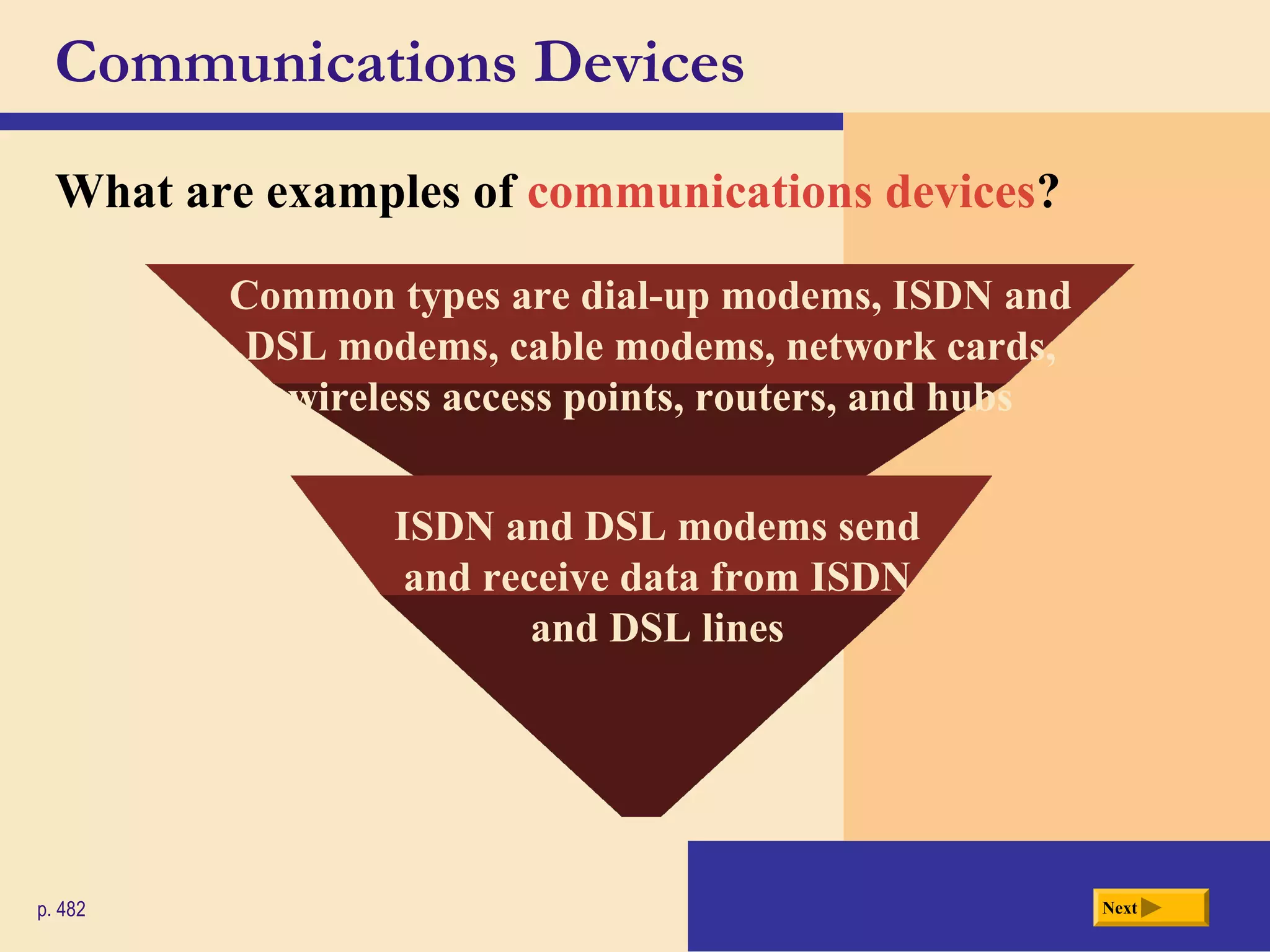 Communications Devices

What are examples of communications devices?

Common types are dial-up modems, ISDN and DSL modems, cable modems, network cards, wireless access points, routers, and hubs

ISDN and DSL modems send and receive data from ISDN and DSL lines

p. 482

Next